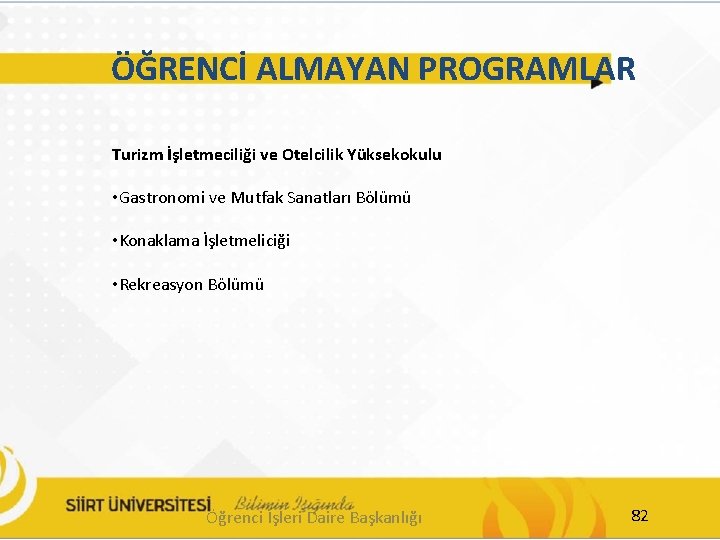 ÖĞRENCİ ALMAYAN PROGRAMLAR

Turizm İşletmeciliği ve Otelcilik Yüksekokulu

• Gastronomi ve Mutfak Sanatları Bölümü

• Konaklama İşletmeliciği

• Rekreasyon Bölümü

SİİRT ÜNİVERSİTESİ Bilimin Işığında

Öğrenci İşleri Daire Başkanlığı

82